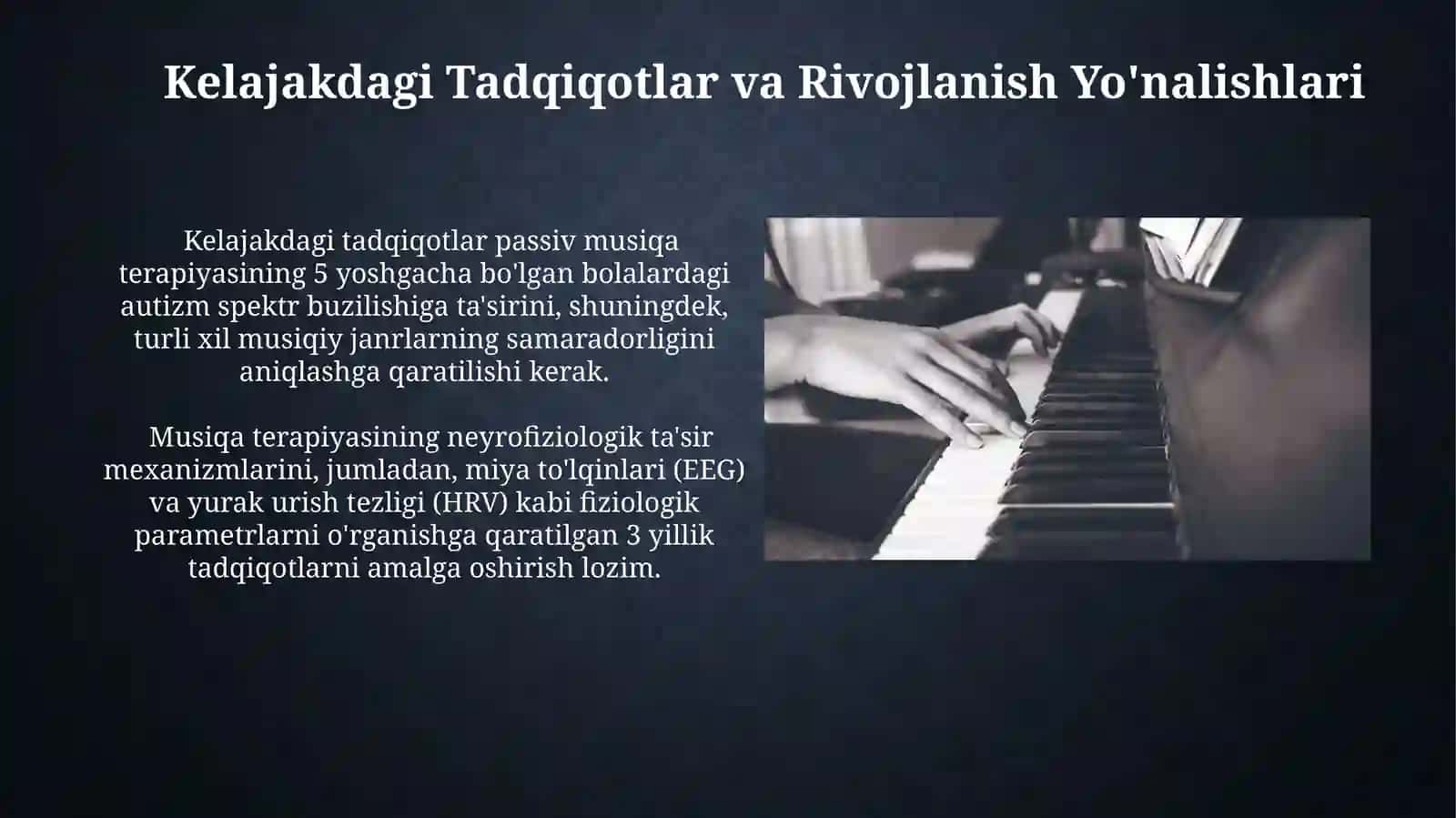 Kelajakdagi Tadqiqotlar va Rivojlanish Yo'nalishlari

Kelajakdagi tadqiqotlar passiv musiqa terapiyasining 5 yoshgacha bo'lgan bolalardagi autizm spektr buzilishiga ta'sirini, shuningdek, turli xil musiqiy janrlarning samaradorligini aniqlashga qaratilishi kerak.

Musiqa terapiyasining neyrofiziologik ta'sir mexanizmlarini, jumladan, miya to'lqinlari (EEG) va yurak urish tezligi (HRV) kabi fiziologik parametrlarni o'rganishga qaratilgan 3 yillik tadqiqotlarni amalga oshirish lozim.